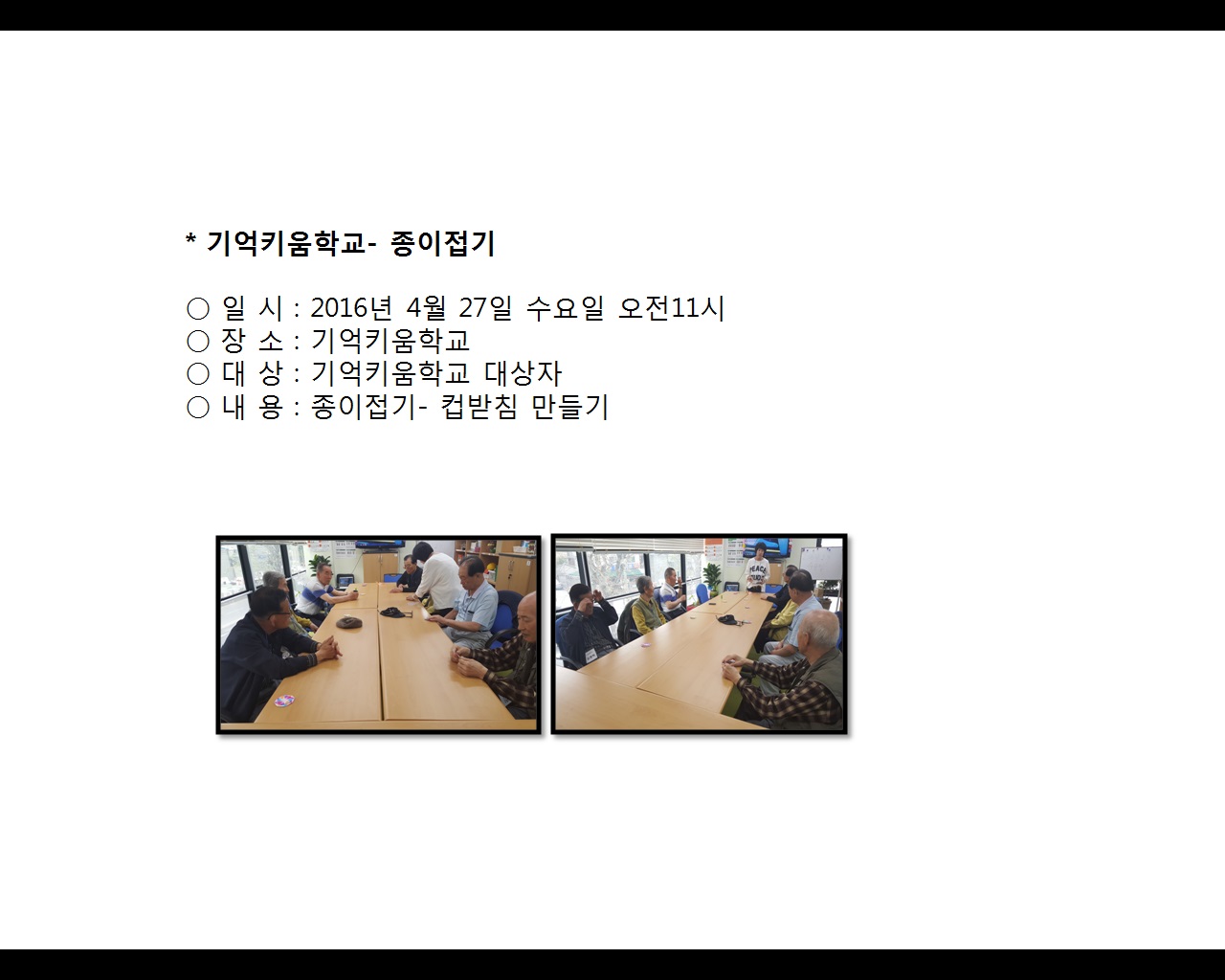 * 기억키움학교- 종이접기

○ 일 시 : 2016년 4월 27일 수요일 오전11시
○ 장 소 : 기억키움학교
○ 대 상 : 기억키움학교 대상자
○ 내 용 : 종이접기- 컵받침 만들기